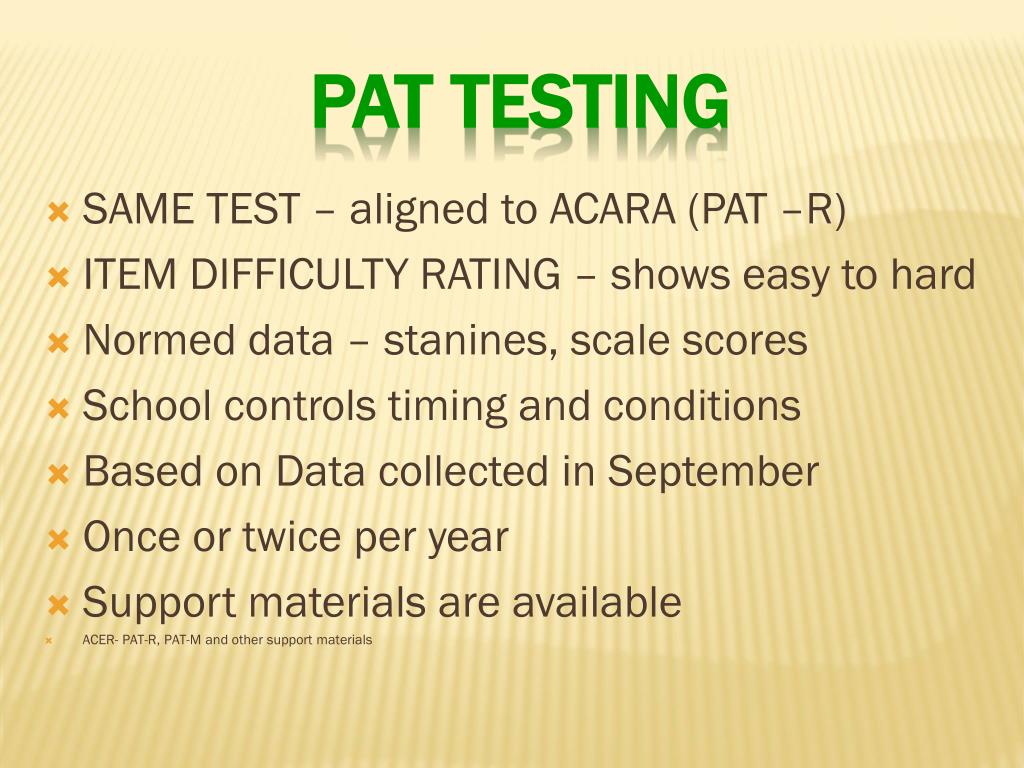 PAT TESTING

SAME TEST – aligned to ACARA (PAT –R)
ITEM DIFFICULTY RATING – shows easy to hard
Normed data – stanines, scale scores
School controls timing and conditions
Based on Data collected in September
Once or twice per year
Support materials are available
ACER- PAT-R, PAT-M and other support materials